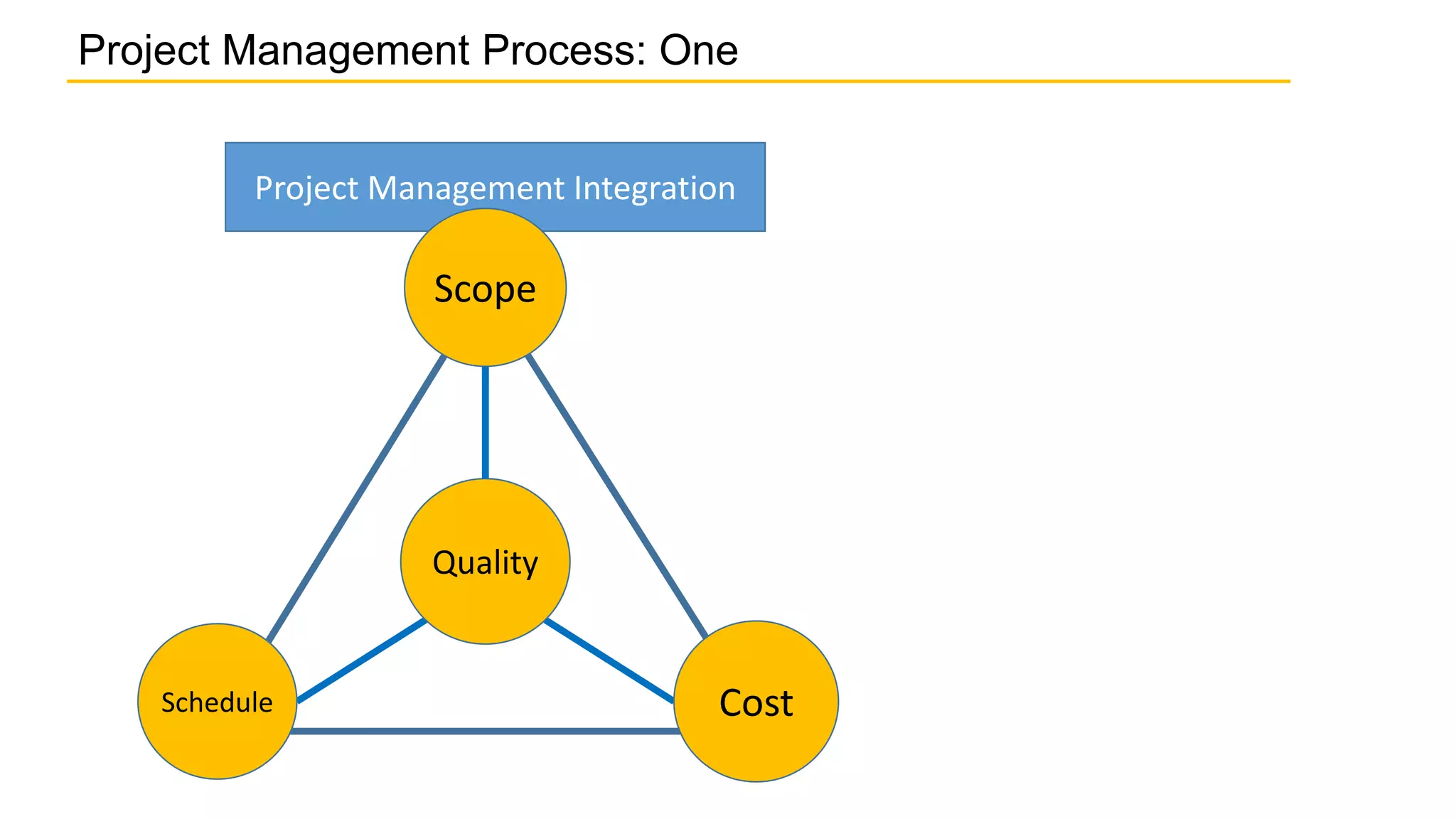 Project Management Process: One

Project Management Integration

Scope

Quality

Schedule

Cost